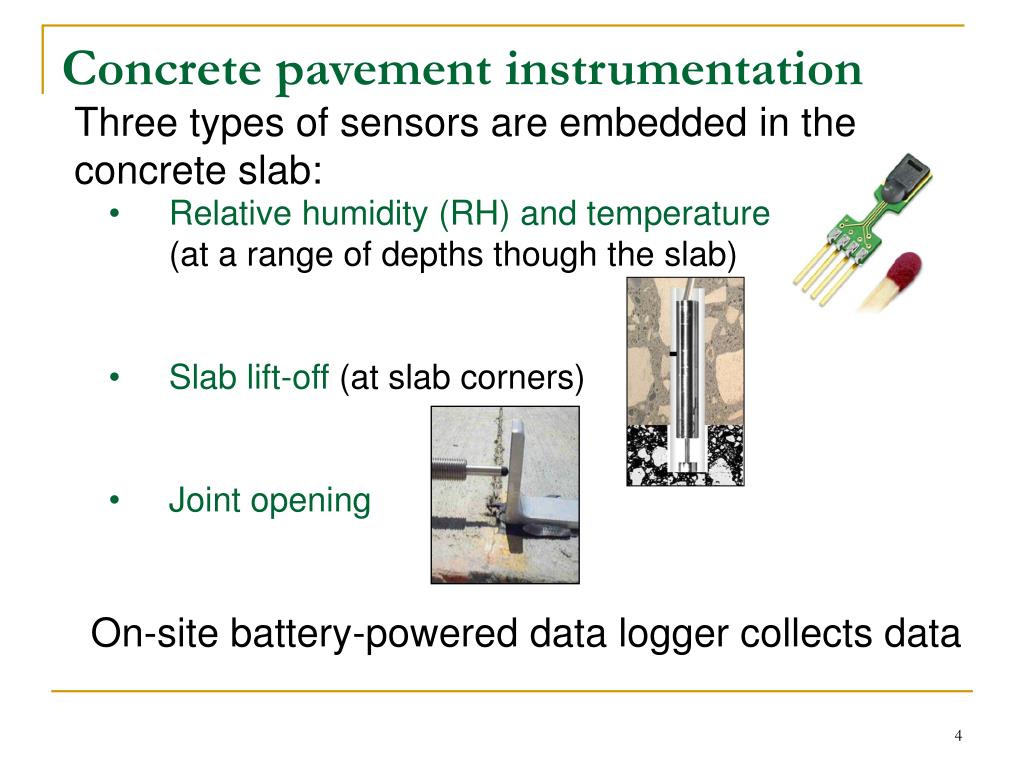 Concrete pavement instrumentation

Three types of sensors are embedded in the concrete slab:

• Relative humidity (RH) and temperature (at a range of depths though the slab)

• Slab lift-off (at slab corners)

• Joint opening

On-site battery-powered data logger collects data

4